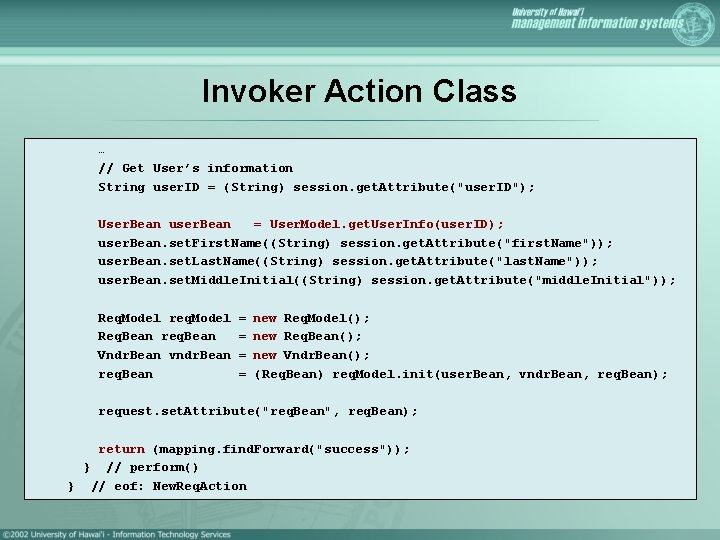 University of Hawai'i
management information systems

Invoker Action Class

…
// Get User's information
String userID = (String) session.getAttribute("userID");

UserBean userBean = UserModel.getUserInfo(userID);
userBean.setFirstName((String) session.getAttribute("firstName"));
userBean.setLastName((String) session.getAttribute("lastName"));
userBean.setMiddleInitial((String) session.getAttribute("middleInitial"));

ReqModel reqModel = new ReqModel();
ReqBean reqBean = new ReqBean();
VndrBean vndrBean = new VndrBean();
reqBean = (ReqBean) reqModel.init(userBean, vndrBean, reqBean);

request.setAttribute("reqBean", reqBean);

return (mapping.findForward("success"));
} // perform()
} // eof: NewReqAction

©2002 University of Hawai'i - Information Technology Services